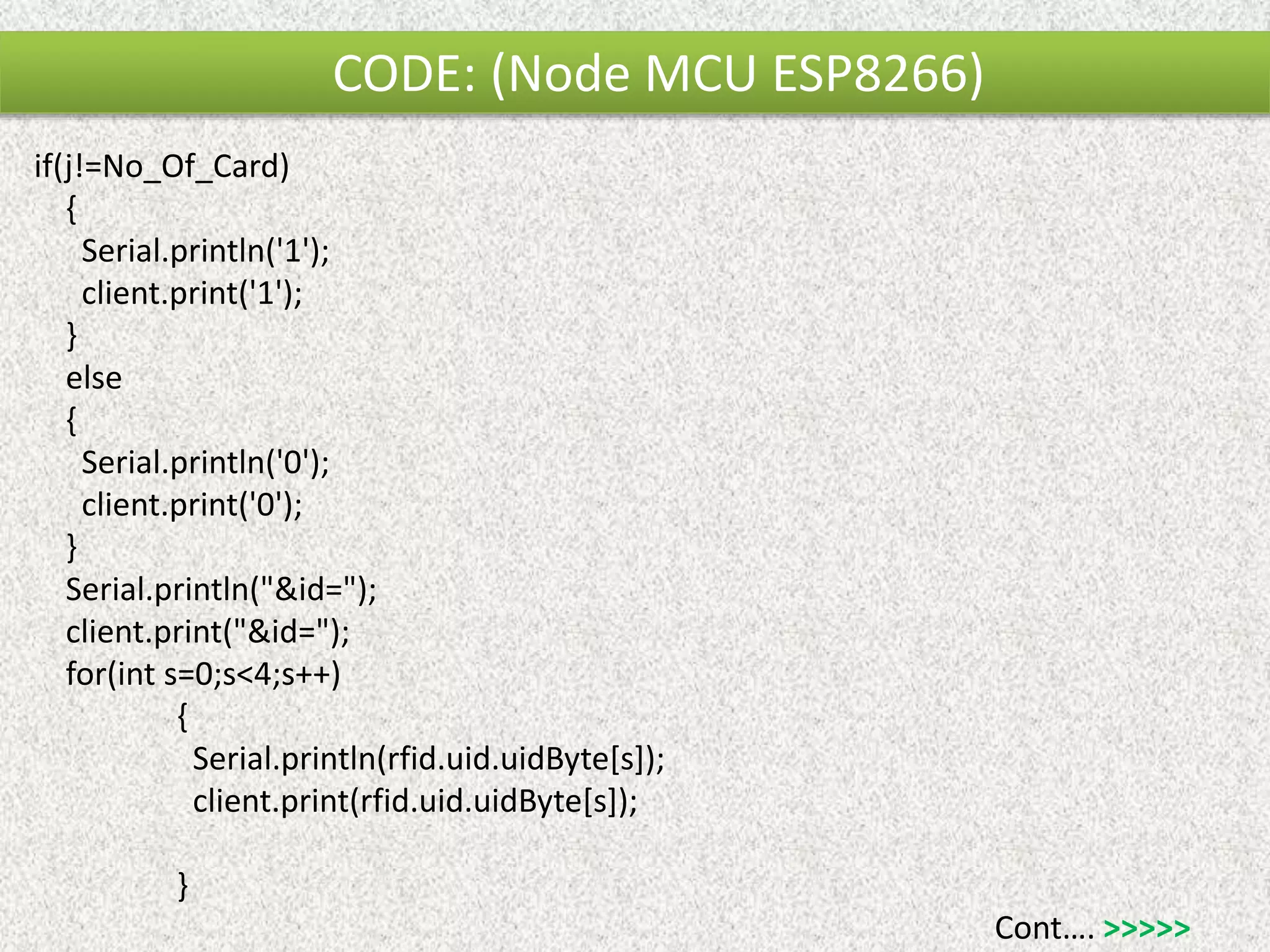 CODE: (Node MCU ESP8266)

if(j!=No_Of_Card)
{
Serial.println('1');
client.print('1');
}
else
{
Serial.println('0');
client.print('0');
}
Serial.println("&id=");
client.print("&id=");
for(int s=0;s<4;s++)
{
Serial.println(rfid.uid.uidByte[s]);
client.print(rfid.uid.uidByte[s]);

}

Cont…. >>>>>